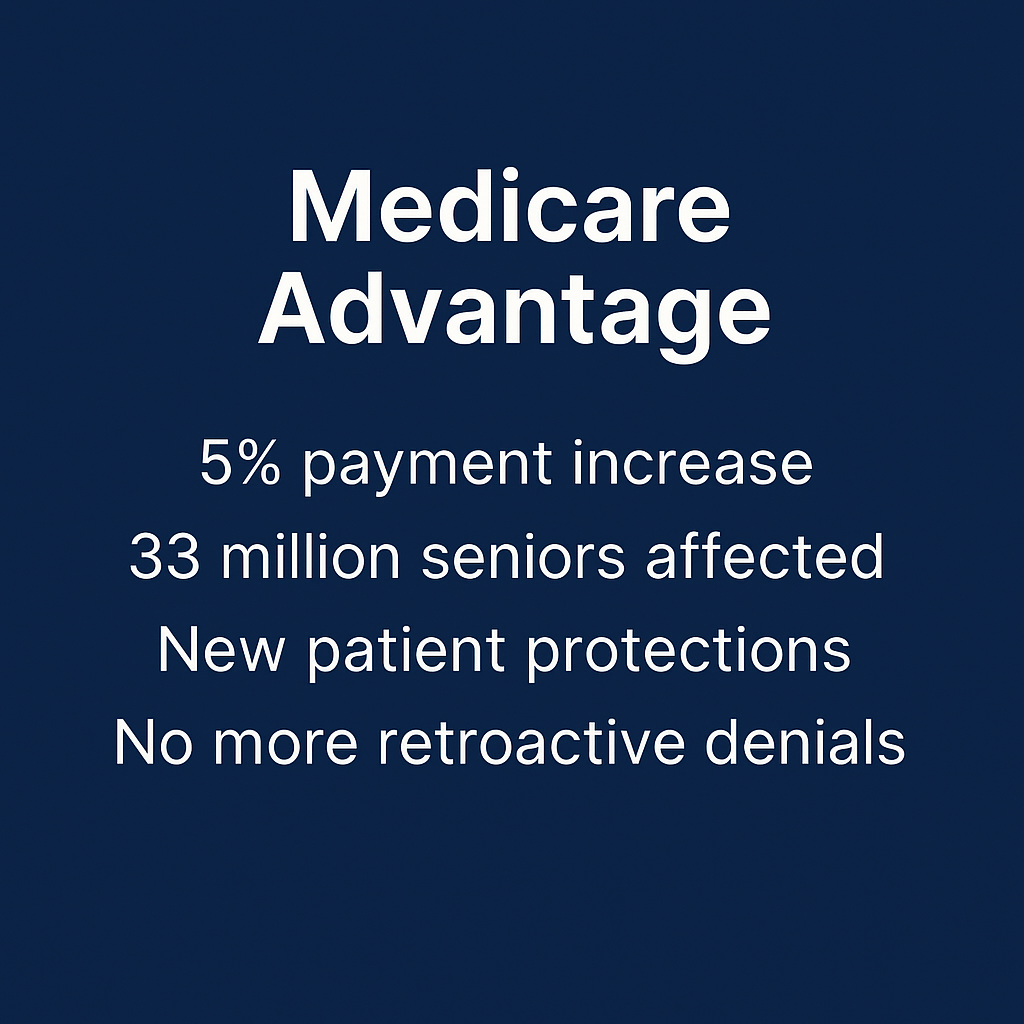 Medicare Advantage

5% payment increase
33 million seniors affected
New patient protections
No more retroactive denials